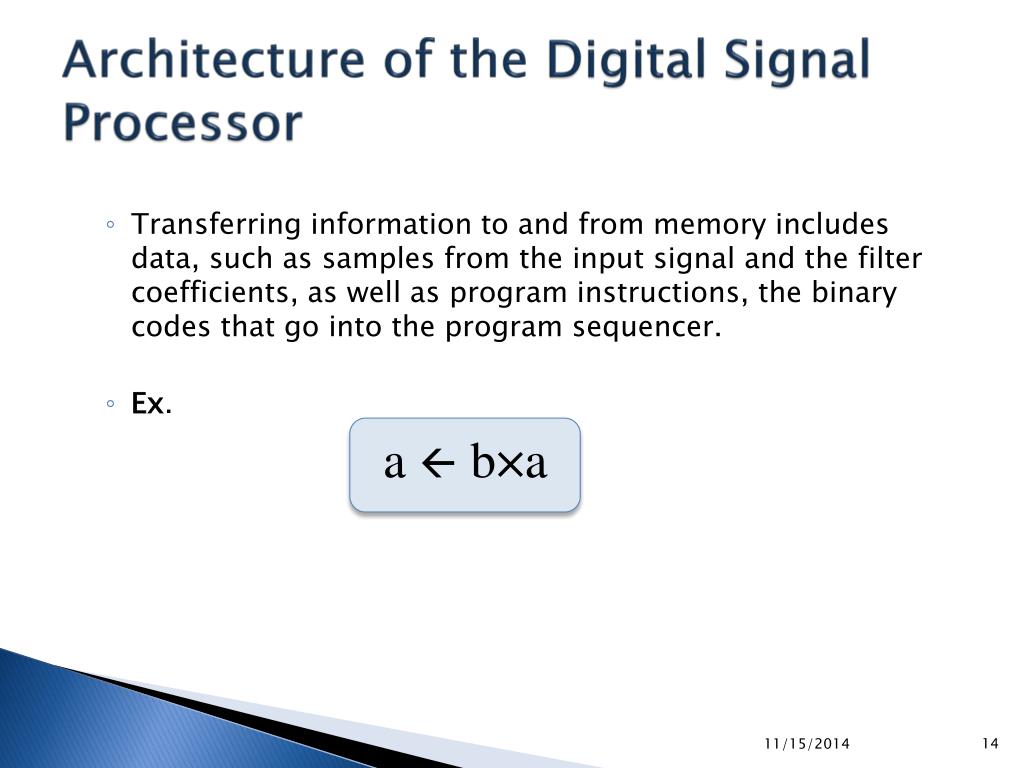 Architecture of the Digital Signal Processor

◦ Transferring information to and from memory includes data, such as samples from the input signal and the filter coefficients, as well as program instructions, the binary codes that go into the program sequencer.

◦ Ex.

$a \leftarrow b \times a$

11/15/2014

14